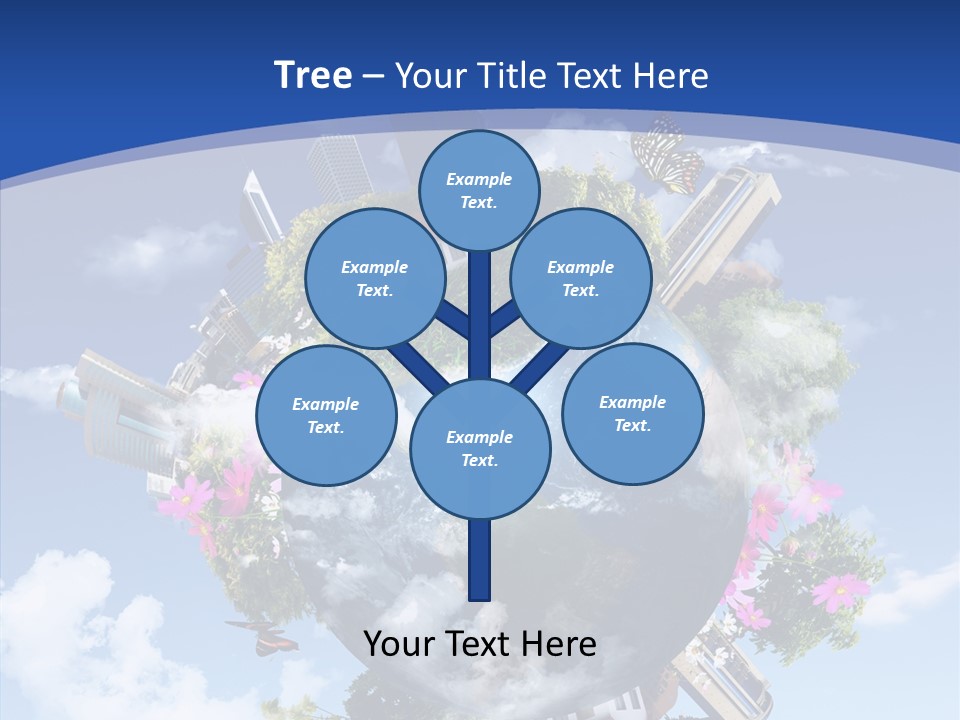 Tree – Your Title Text Here

Example Text.

Example Text.

Example Text.

Example Text.

Example Text.

Example Text.

Your Text Here